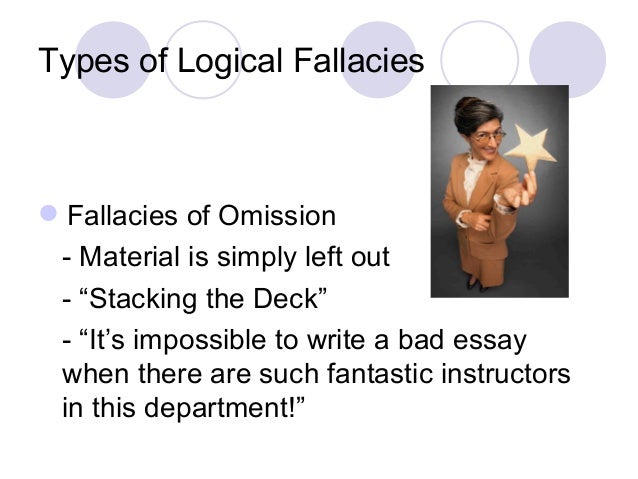 Types of Logical Fallacies

Fallacies of Omission

- Material is simply left out

- “Stacking the Deck”

- “It’s impossible to write a bad essay when there are such fantastic instructors in this department!”